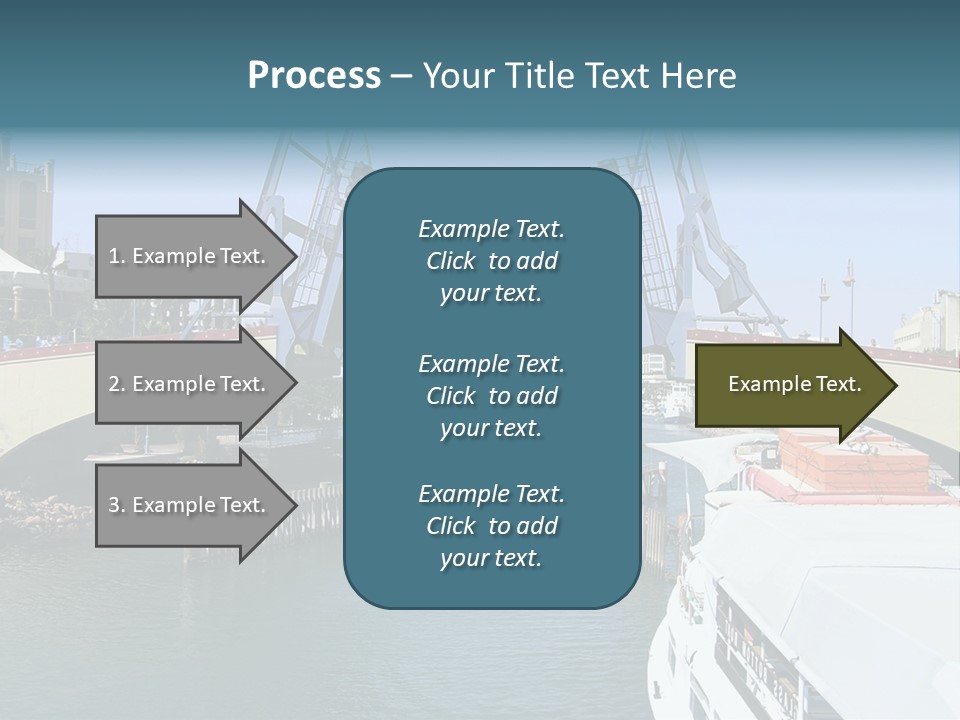 Process – Your Title Text Here

1. Example Text.

2. Example Text.

3. Example Text.

Example Text. Click to add your text.

Example Text. Click to add your text.

Example Text. Click to add your text.

Example Text.